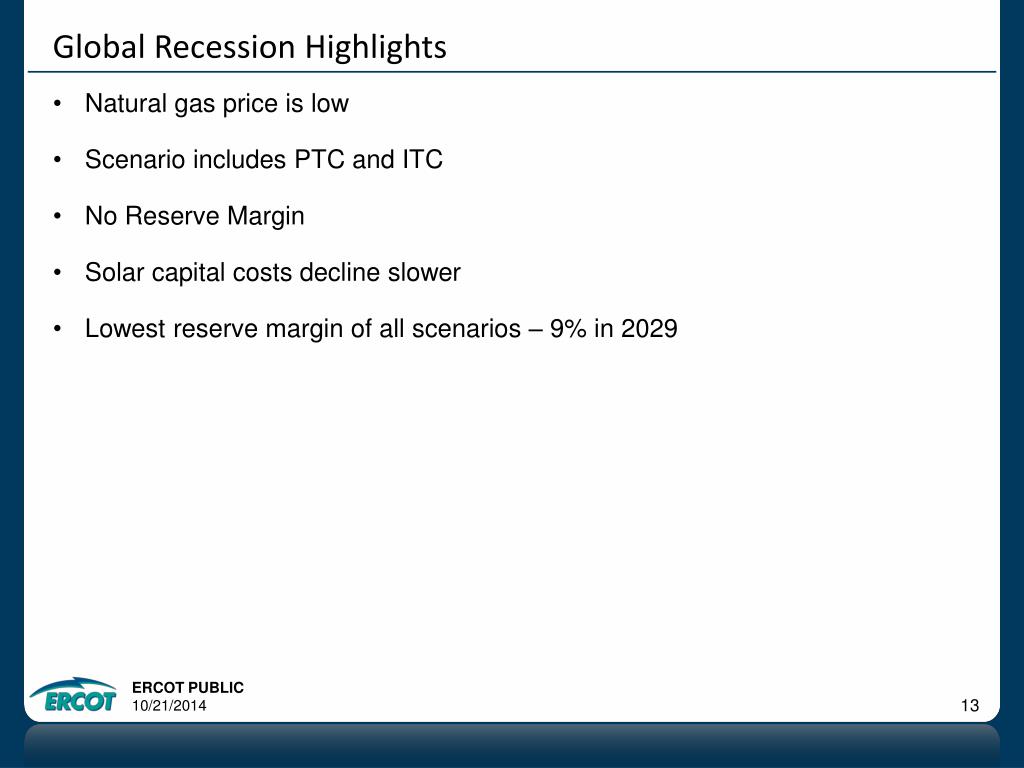 Global Recession Highlights

• Natural gas price is low

• Scenario includes PTC and ITC

• No Reserve Margin

• Solar capital costs decline slower

• Lowest reserve margin of all scenarios – 9% in 2029

ERCOT

ERCOT PUBLIC
10/21/2014

13